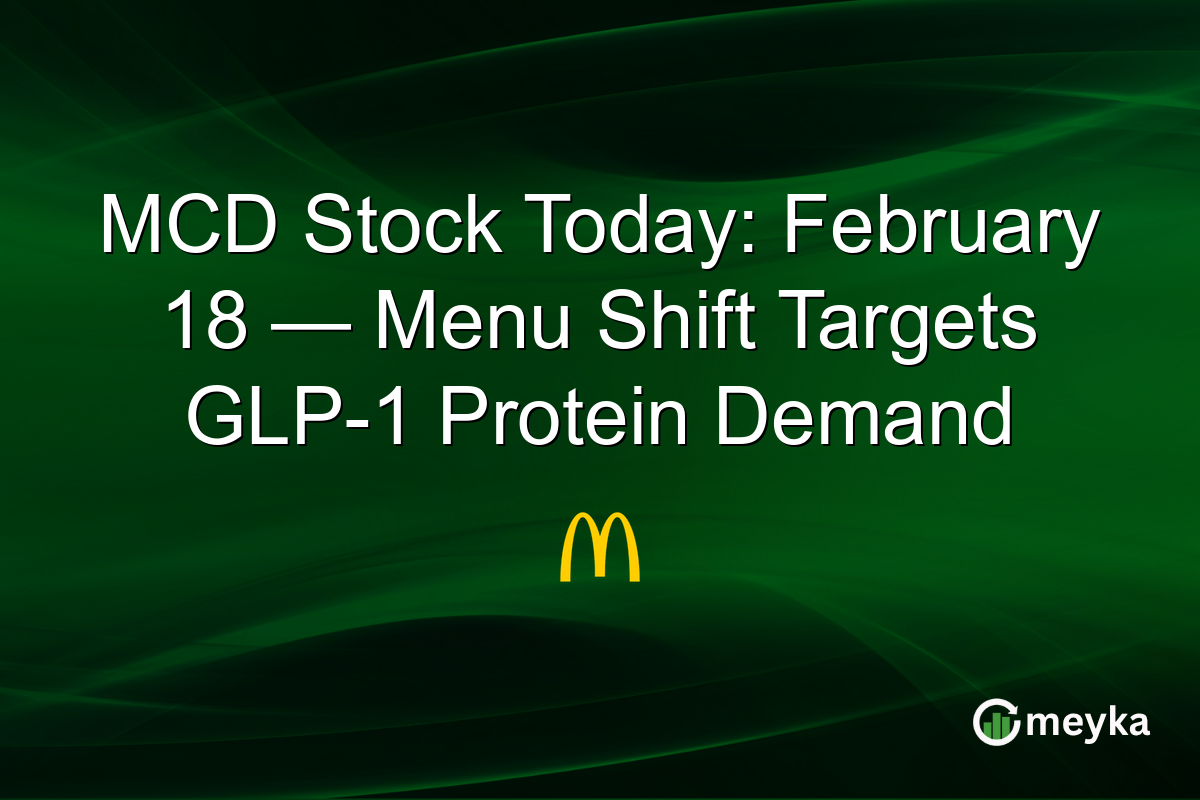 MCD Stock Today: February 18 — Menu Shift Targets GLP-1 Protein Demand

meyka